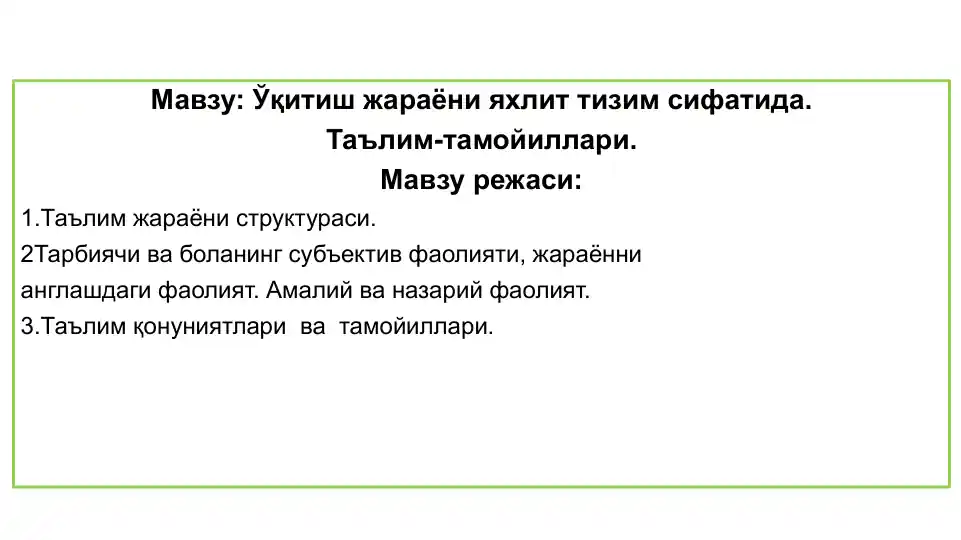 Мавзу: Ўқитиш жараёни яхлит тизим сифатида.
Таълим-тамойиллари.
Мавзу режаси:

1.Таълим жараёни структураси.
2Тарбиячи ва боланинг субъектив фаолияти, жараённи англашдаги фаолият. Амалий ва назарий фаолият.
3.Таълим қонуниятлари ва тамойиллари.